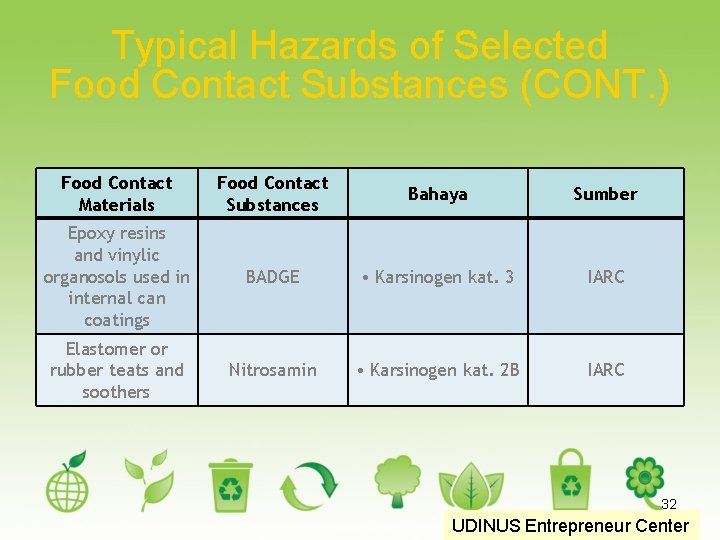 Typical Hazards of Selected Food Contact Substances (CONT.)

| Food Contact Materials | Food Contact Substances | Bahaya | Sumber |
|---|---|---|---|
| Epoxy resins and vinylic organosols used in internal can coatings | BADGE | • Karsinogen kat. 3 | IARC |
| Elastomer or rubber teats and soothers | Nitrosamin | • Karsinogen kat. 2B | IARC |

32

UDINUS Entrepreneur Center